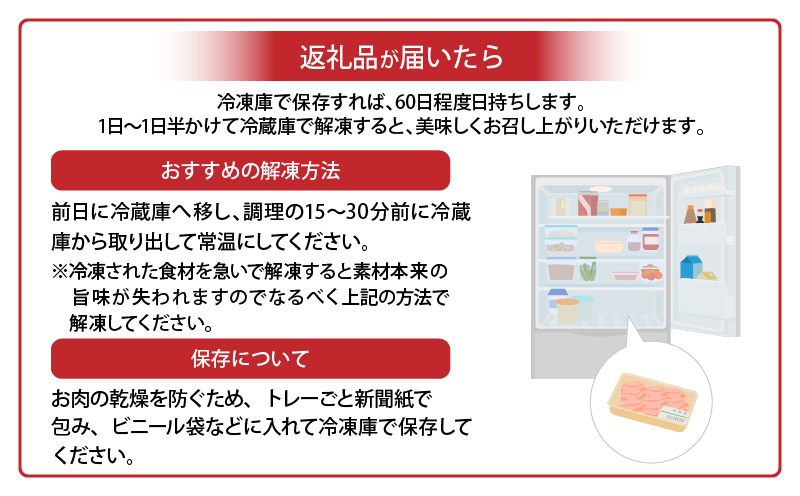 返礼品が届いたら

冷凍庫で保存すれば、60日程度日持ちします。
1日〜1日半かけて冷蔵庫で解凍すると、美味しくお召し上がりいただけます。

おすすめの解凍方法

前日に冷蔵庫へ移し、調理の15〜30分前に冷蔵庫から取り出して常温にしてください。
※冷凍された食材を急いで解凍すると素材本来の旨味が失われますのでなるべく上記の方法で解凍してください。

保存について

お肉の乾燥を防ぐため、トレーごと新聞紙で包み、ビニール袋などに入れて冷凍庫で保存してください。